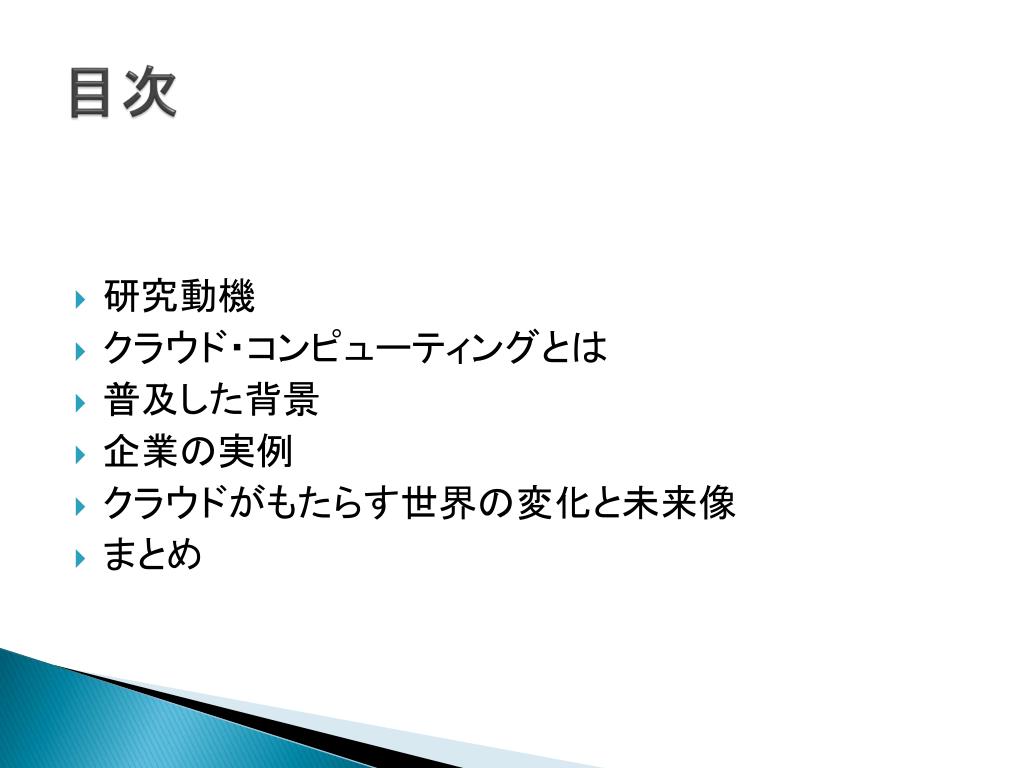 目次

研究動機
クラウド・コンピューティングとは
普及した背景
企業の実例
クラウドがもたらす世界の変化と未来像
まとめ